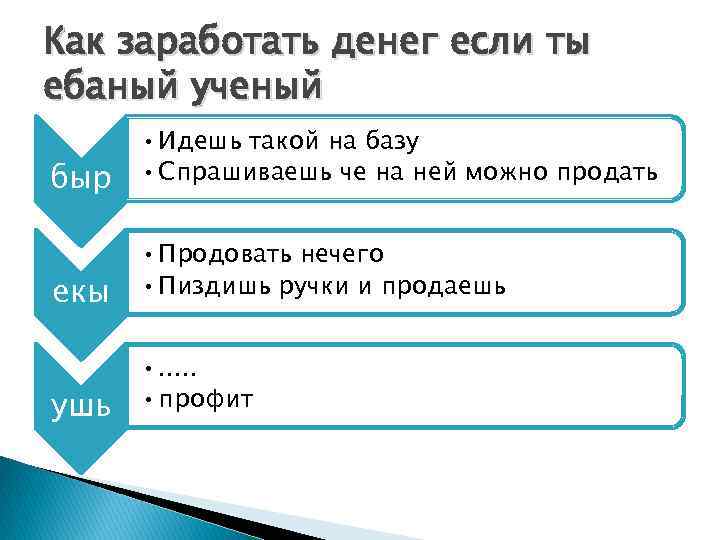 Как заработать денег если ты ебаный ученый

быр
• Идешь такой на базу
• Спрашиваешь че на ней можно продать

екы
• Продовать нечего
• Пиздишь ручки и продаешь

ушь
• .....
• профит